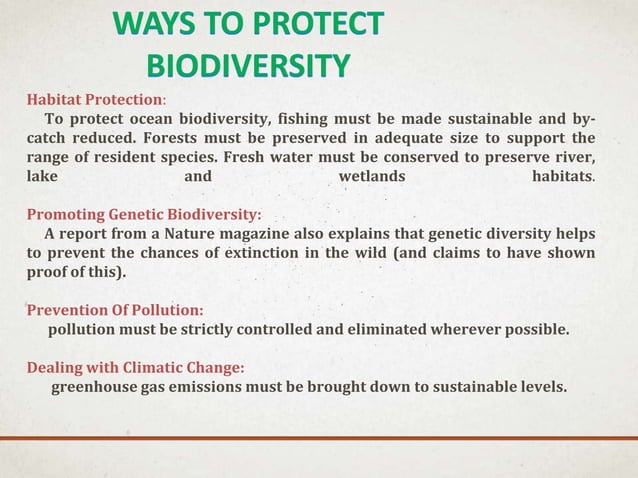 WAYS TO PROTECT BIODIVERSITY

Habitat Protection:
To protect ocean biodiversity, fishing must be made sustainable and by-catch reduced. Forests must be preserved in adequate size to support the range of resident species. Fresh water must be conserved to preserve river, lake and wetlands habitats.

Promoting Genetic Biodiversity:
A report from a Nature magazine also explains that genetic diversity helps to prevent the chances of extinction in the wild (and claims to have shown proof of this).

Prevention Of Pollution:
pollution must be strictly controlled and eliminated wherever possible.

Dealing with Climatic Change:
greenhouse gas emissions must be brought down to sustainable levels.